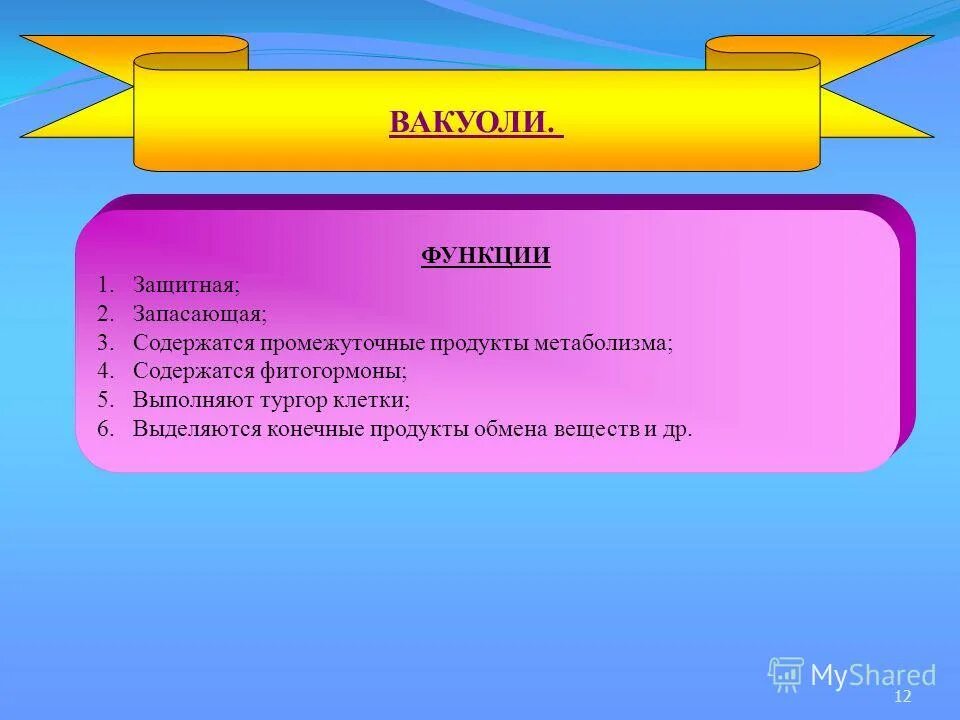 ВАКУОЛИ.

ФУНКЦИИ

1. Защитная;
2. Запасающая;
3. Содержатся промежуточные продукты метаболизма;
4. Содержатся фитогормоны;
5. Выполняют тургор клетки;
6. Выделяются конечные продукты обмена веществ и др.

MyShared
12